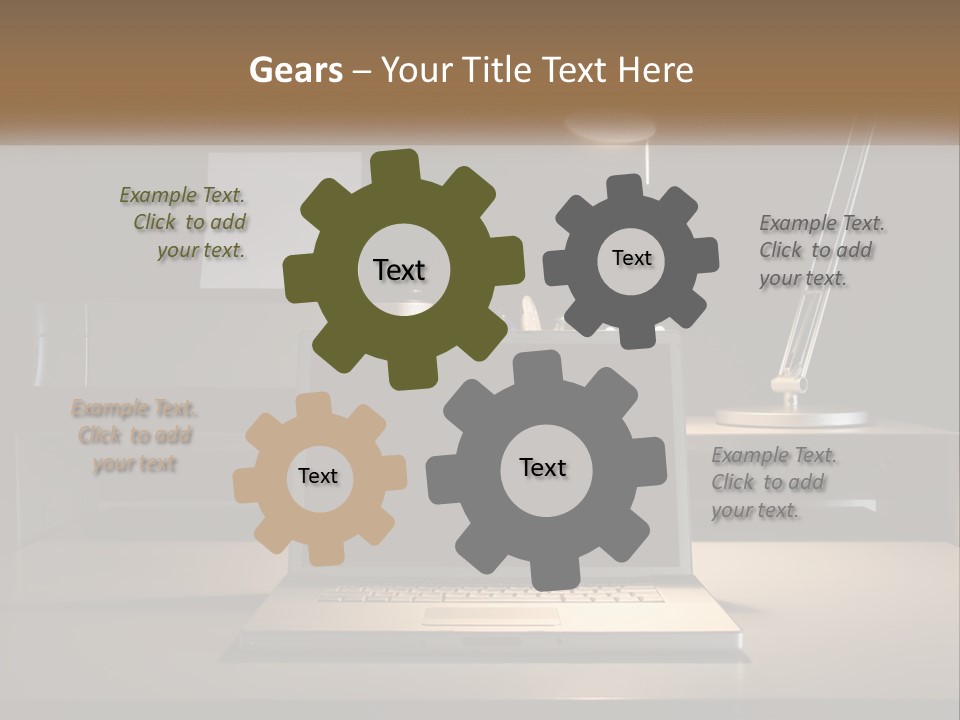 Gears – Your Title Text Here

Example Text. Click to add your text.

Text

Text

Example Text. Click to add your text.

Example Text. Click to add your text

Text

Text

Example Text. Click to add your text.